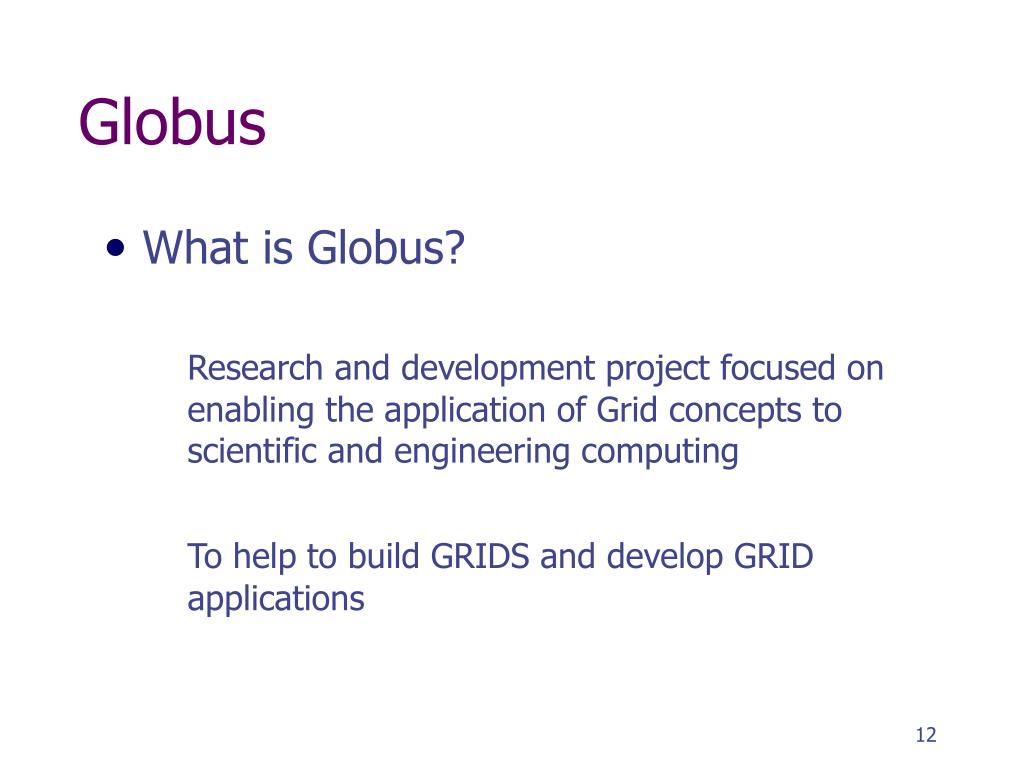 Globus

• What is Globus?

Research and development project focused on enabling the application of Grid concepts to scientific and engineering computing

To help to build GRIDS and develop GRID applications

12